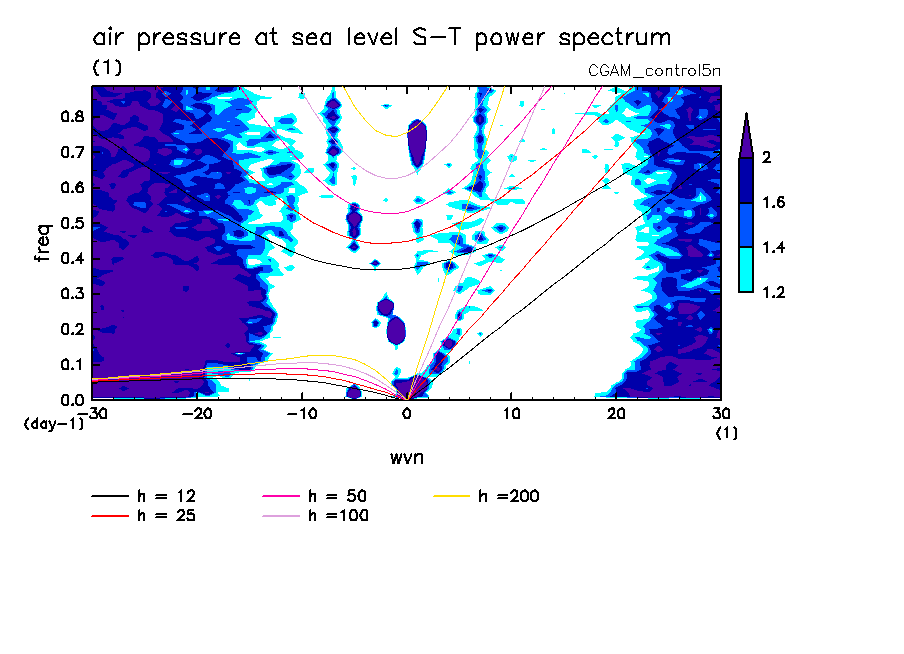 air pressure at sea level S-T power spectrum
(1)
CGAM_control5n

freq
0.8
0.7
0.6
0.5
0.4
0.3
0.2
0.1
0.0
(day-1)

-30 -20 -10 0 10 20 30
(1)
wvn

2
1.6
1.4
1.2

h = 12
h = 25
h = 50
h =100
h =200